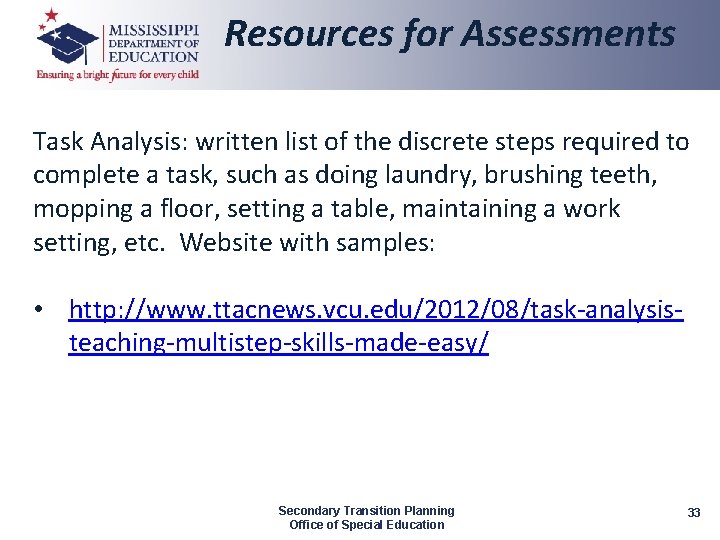 MISSISSIPPI
DEPARTMENT OF
EDUCATION
Ensuring a bright future for every child

Resources for Assessments

Task Analysis: written list of the discrete steps required to complete a task, such as doing laundry, brushing teeth, mopping a floor, setting a table, maintaining a work setting, etc. Website with samples:

• http://www.ttacnews.vcu.edu/2012/08/task-analysis-teaching-multistep-skills-made-easy/

Secondary Transition Planning
Office of Special Education

33